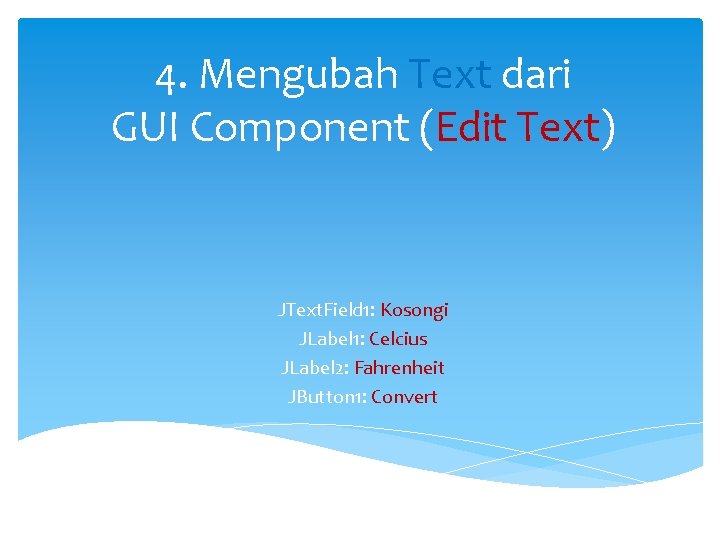 4. Mengubah Text dari GUI Component (Edit Text)

JTextField1: Kosongi
JLabel1: Celcius
JLabel2: Fahrenheit
JButton1: Convert